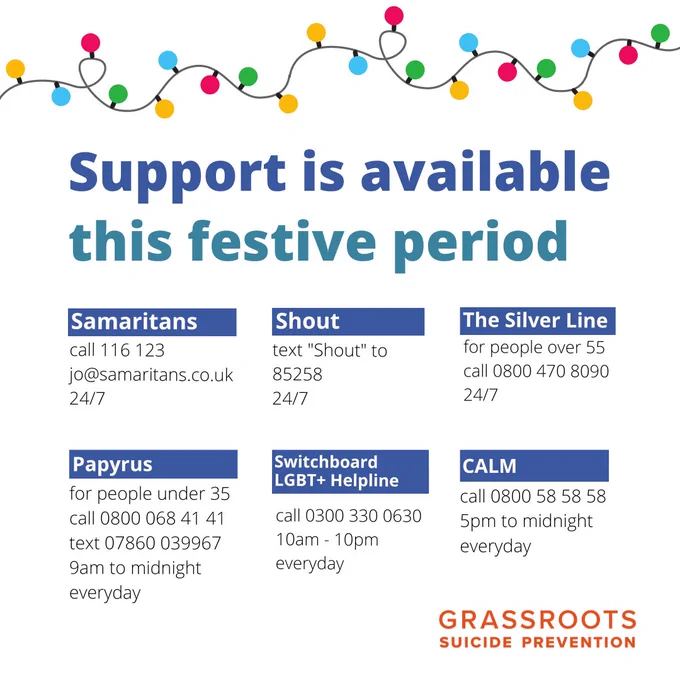 Support is available this festive period

Samaritans
call 116 123
jo@samaritans.co.uk
24/7

Shout
text "Shout" to 85258
24/7

The Silver Line
for people over 55
call 0800 470 8090
24/7

Papyrus
for people under 35
call 0800 068 41 41
text 07860 039967
9am to midnight
everyday

Switchboard LGBT+ Helpline
call 0300 330 0630
10am - 10pm
everyday

CALM
call 0800 58 58 58
5pm to midnight
everyday

GRASSROOTS
SUICIDE PREVENTION